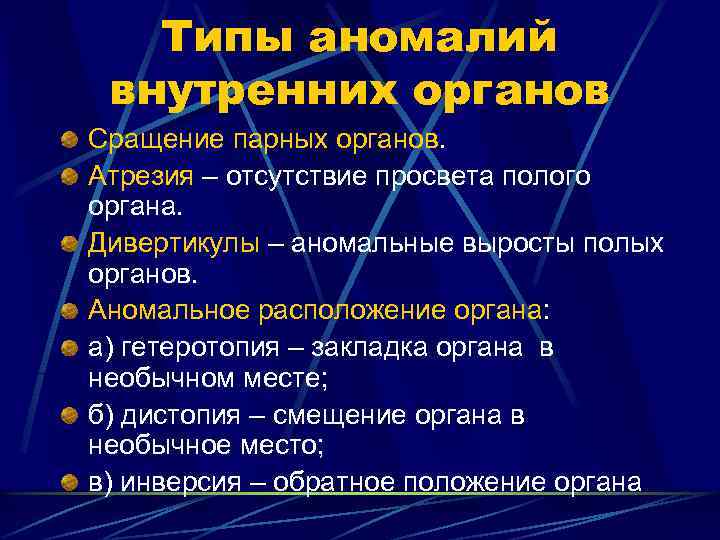 Типы аномалий внутренних органов

Сращение парных органов.

Атрезия – отсутствие просвета полого органа.

Дивертикулы – аномальные выросты полых органов.

Аномальное расположение органа:

а) гетеротопия – закладка органа в необычном месте;

б) дистопия – смещение органа в необычное место;

в) инверсия – обратное положение органа